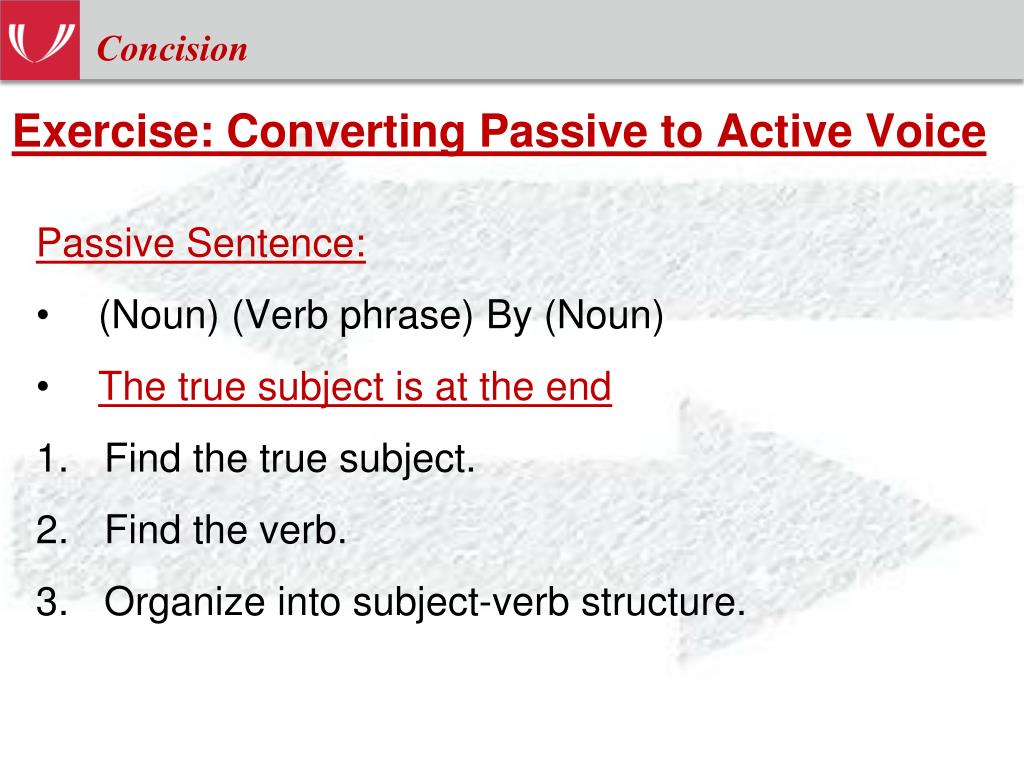 Concision

Exercise: Converting Passive to Active Voice

Passive Sentence:

• (Noun) (Verb phrase) By (Noun)

• The true subject is at the end

1. Find the true subject.

2. Find the verb.

3. Organize into subject-verb structure.